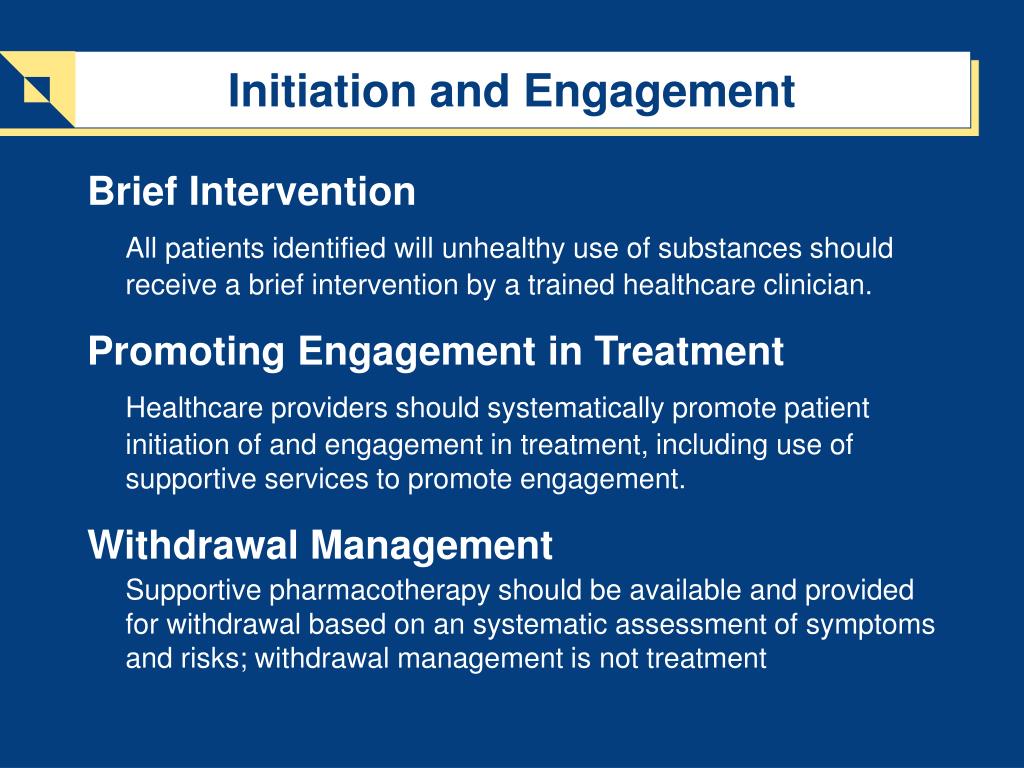 Initiation and Engagement

Brief Intervention

All patients identified will unhealthy use of substances should receive a brief intervention by a trained healthcare clinician.

Promoting Engagement in Treatment

Healthcare providers should systematically promote patient initiation of and engagement in treatment, including use of supportive services to promote engagement.

Withdrawal Management

Supportive pharmacotherapy should be available and provided for withdrawal based on an systematic assessment of symptoms and risks; withdrawal management is not treatment